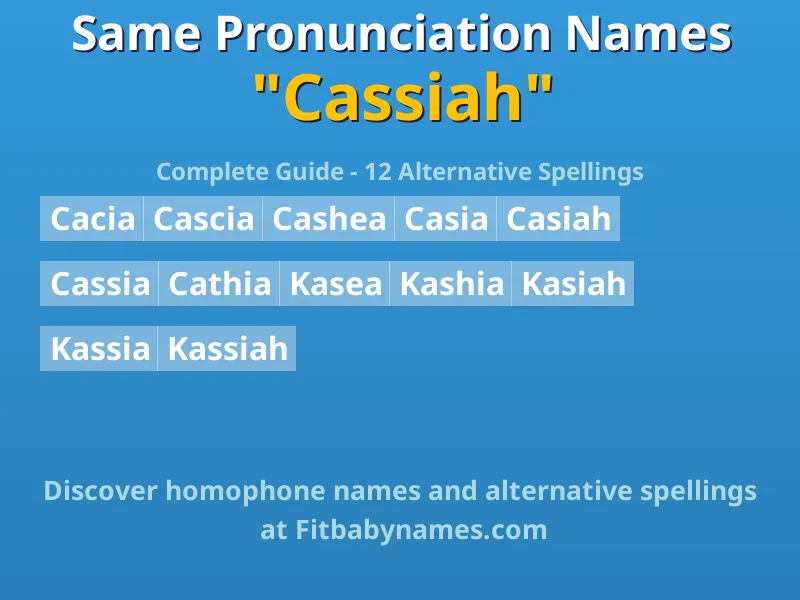 Same Pronunciation Names
"Cassiah"

Complete Guide - 12 Alternative Spellings

Cacia Cascia Cashea Casia Casiah

Cassia Cathia Kasea Kashia Kasiah

Kassia Kassiah

Discover homophone names and alternative spellings at Fitbabynames.com